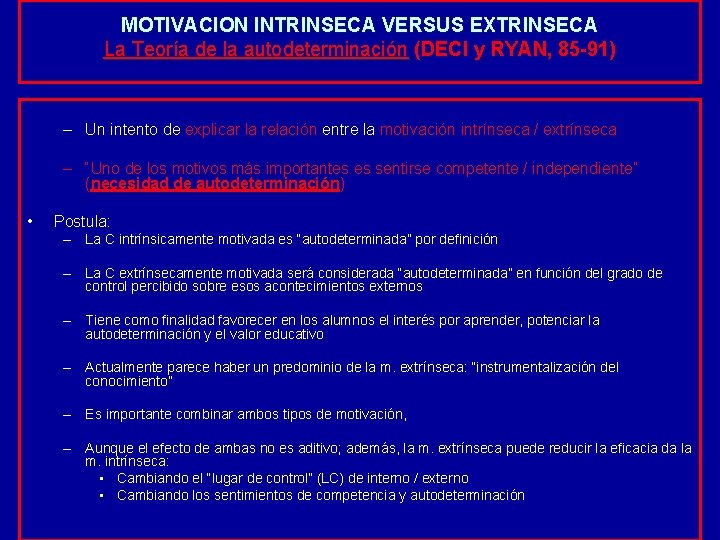 MOTIVACION INTRINSECA VERSUS EXTRINSECA
La Teoría de la autodeterminación (DECI y RYAN, 85-91)

– Un intento de explicar la relación entre la motivación intrínseca / extrínseca

– "Uno de los motivos más importantes es sentirse competente / independiente" (necesidad de autodeterminación)

• Postula:
– La C intrínsicamente motivada es "autodeterminada" por definición

– La C extrínsecamente motivada será considerada "autodeterminada" en función del grado de control percibido sobre esos acontecimientos externos

– Tiene como finalidad favorecer en los alumnos el interés por aprender, potenciar la autodeterminación y el valor educativo

– Actualmente parece haber un predominio de la m. extrínseca: "instrumentalización del conocimiento"

– Es importante combinar ambos tipos de motivación,

– Aunque el efecto de ambas no es aditivo; además, la m. extrínseca puede reducir la eficacia da la m. intrínseca:
▪ Cambiando el "lugar de control" (LC) de interno / externo
▪ Cambiando los sentimientos de competencia y autodeterminación